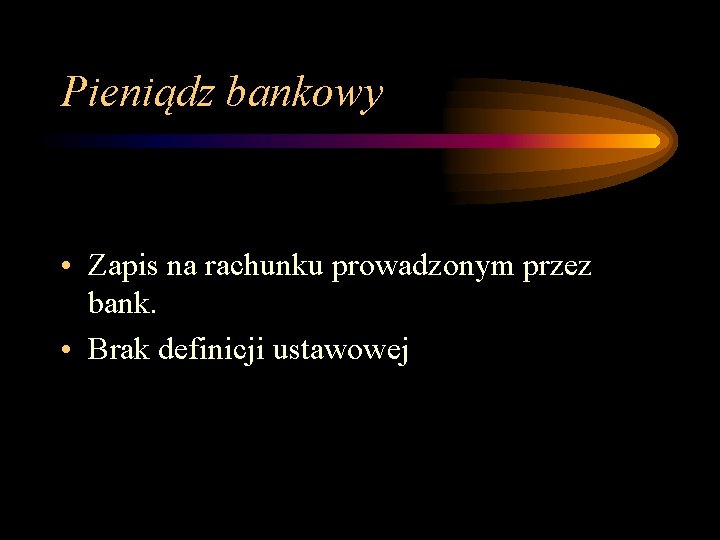 Pieniądz bankowy

• Zapis na rachunku prowadzonym przez bank.
• Brak definicji ustawowej